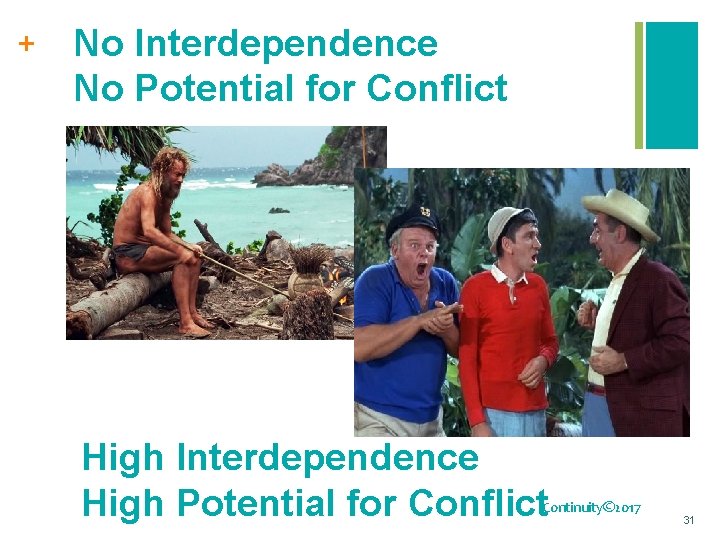 + No Interdependence
No Potential for Conflict

High Interdependence
High Potential for Conflict

Continuity©2017

31